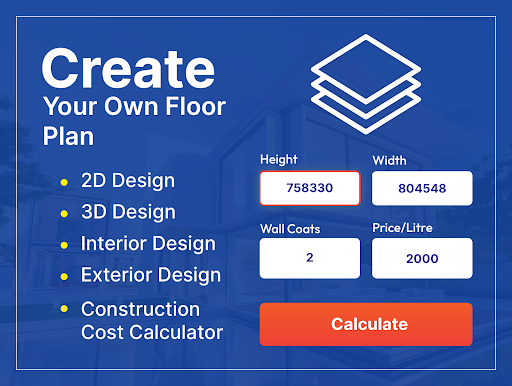 Create
Your Own Floor Plan

- 2D Design
- 3D Design
- Interior Design
- Exterior Design
- Construction Cost Calculator

Height
758330

Width
804548

Wall Coats
2

Price/Litre
2000

Calculate